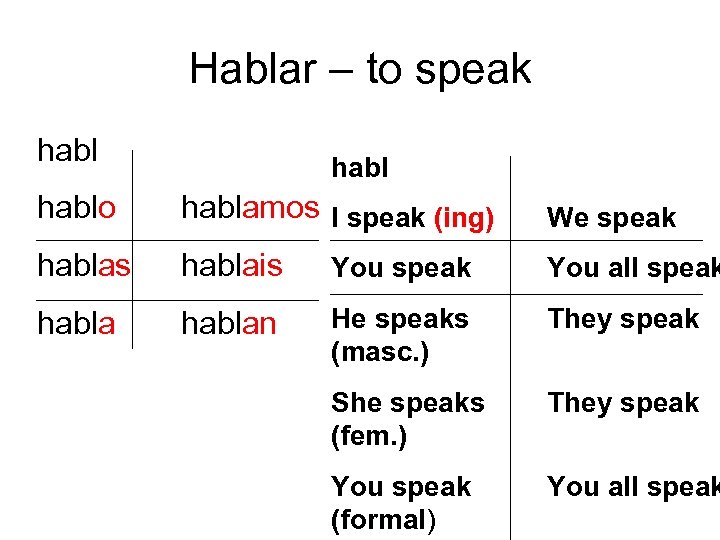 Hablar – to speak

| habl | |
|---|---|
| hablo | hablamos |
| hablas | hablais |
| habla | hablan |

| habl | |
|---|---|
| I speak (ing) | We speak |
| You speak | You all speak |
| He speaks (masc.) | They speak |
| She speaks (fem.) | They speak |
| You speak (formal) | You all speak |